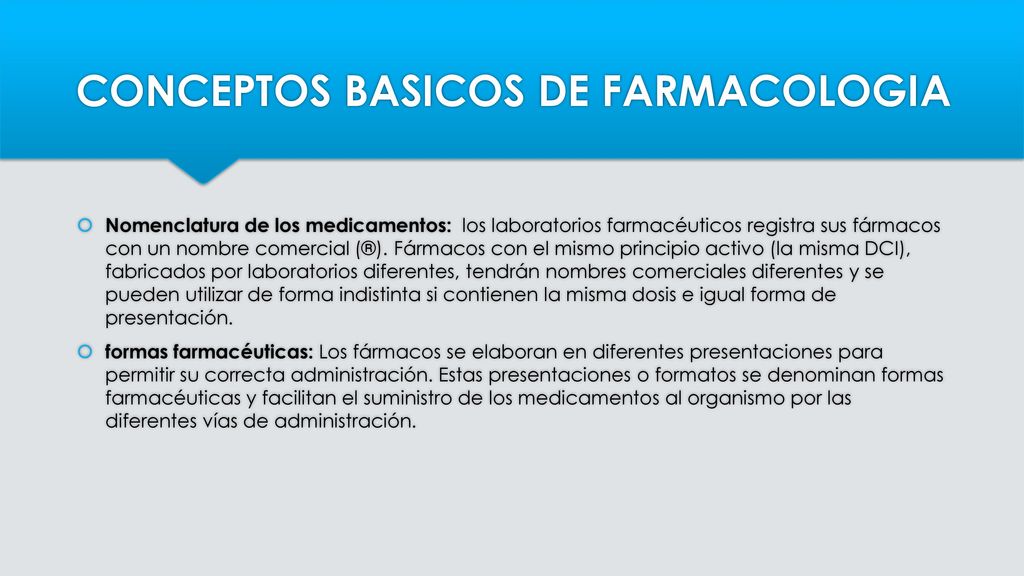 CONCEPTOS BASICOS DE FARMACOLOGIA

Nomenclatura de los medicamentos: los laboratorios farmacéuticos registra sus fármacos con un nombre comercial (®). Fármacos con el mismo principio activo (la misma DCI), fabricados por laboratorios diferentes, tendrán nombres comerciales diferentes y se pueden utilizar de forma indistinta si contienen la misma dosis e igual forma de presentación.

formas farmacéuticas: Los fármacos se elaboran en diferentes presentaciones para permitir su correcta administración. Estas presentaciones o formatos se denominan formas farmacéuticas y facilitan el suministro de los medicamentos al organismo por las diferentes vías de administración.